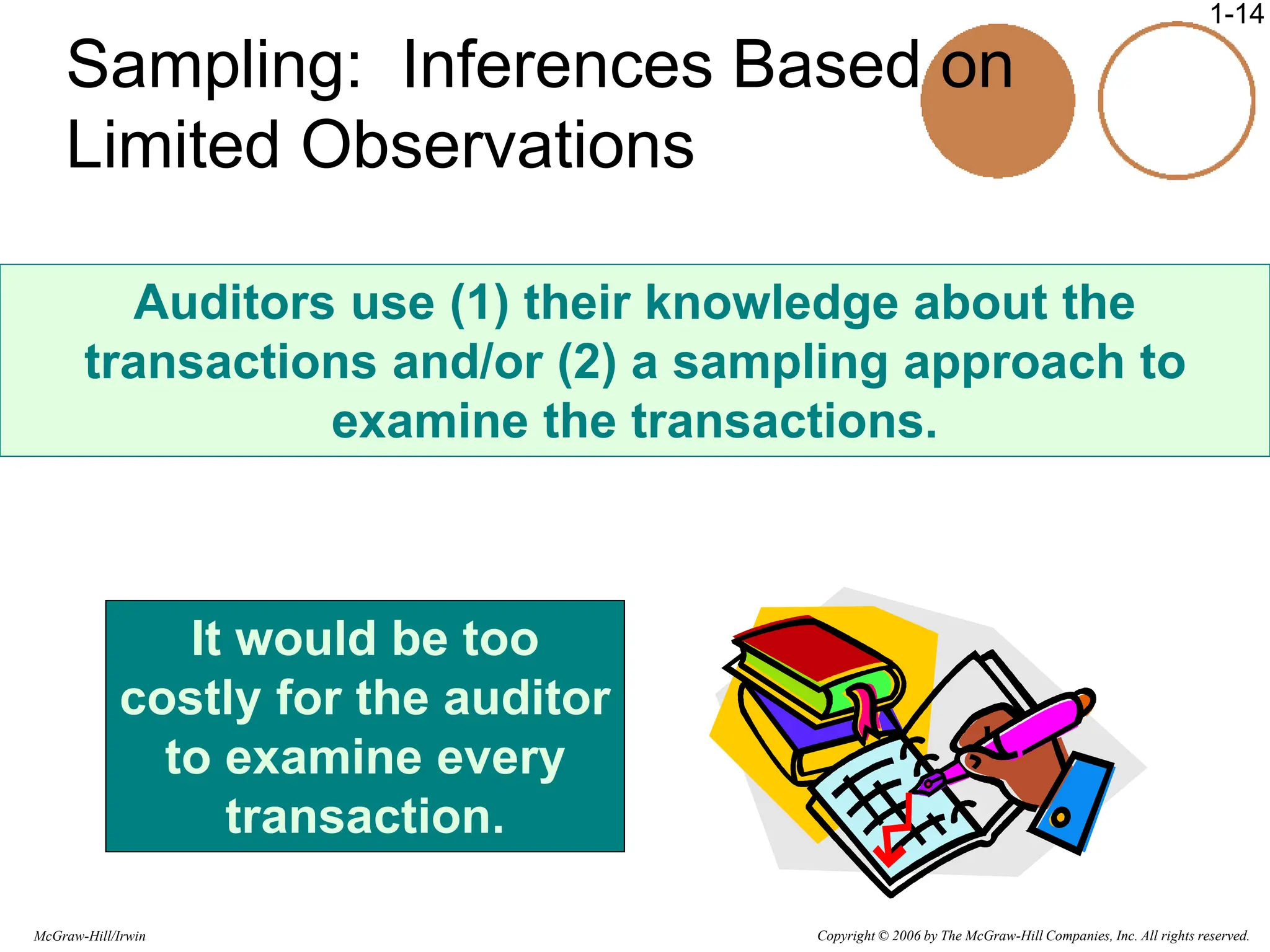 1-14

Sampling: Inferences Based on Limited Observations

Auditors use (1) their knowledge about the transactions and/or (2) a sampling approach to examine the transactions.

It would be too costly for the auditor to examine every transaction.

McGraw-Hill/Irwin

Copyright © 2006 by The McGraw-Hill Companies, Inc. All rights reserved.